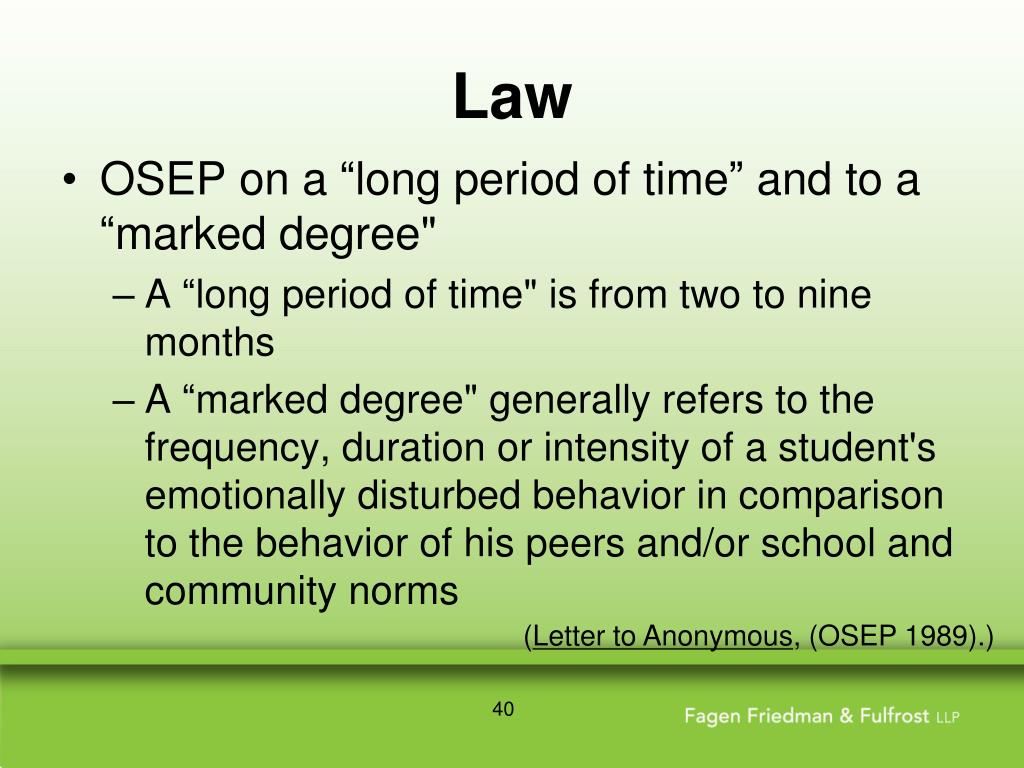 Law

• OSEP on a “long period of time” and to a “marked degree"
– A “long period of time" is from two to nine months
– A “marked degree" generally refers to the frequency, duration or intensity of a student's emotionally disturbed behavior in comparison to the behavior of his peers and/or school and community norms

(Letter to Anonymous, (OSEP 1989).)

40

Fagen Friedman & Fulfrost LLP